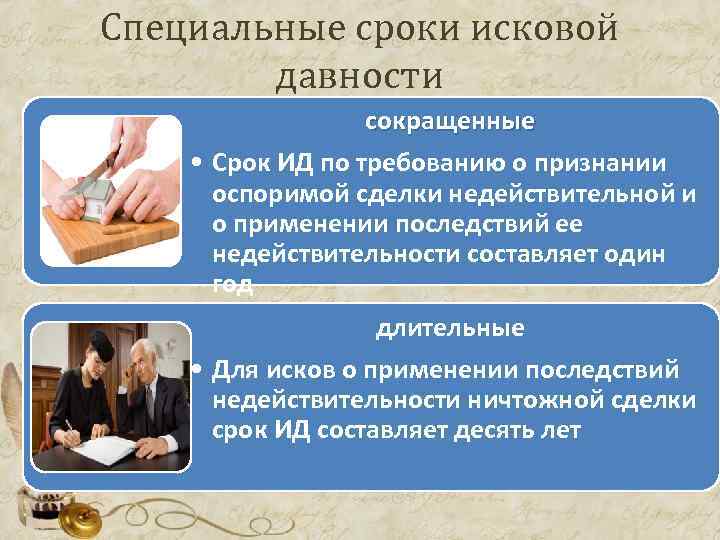 Специальные сроки исковой давности

сокращенные

• Срок ИД по требованию о признании оспоримой сделки недействительной и о применении последствий ее недействительности составляет один год

длительные

• Для исков о применении последствий недействительности ничтожной сделки срок ИД составляет десять лет